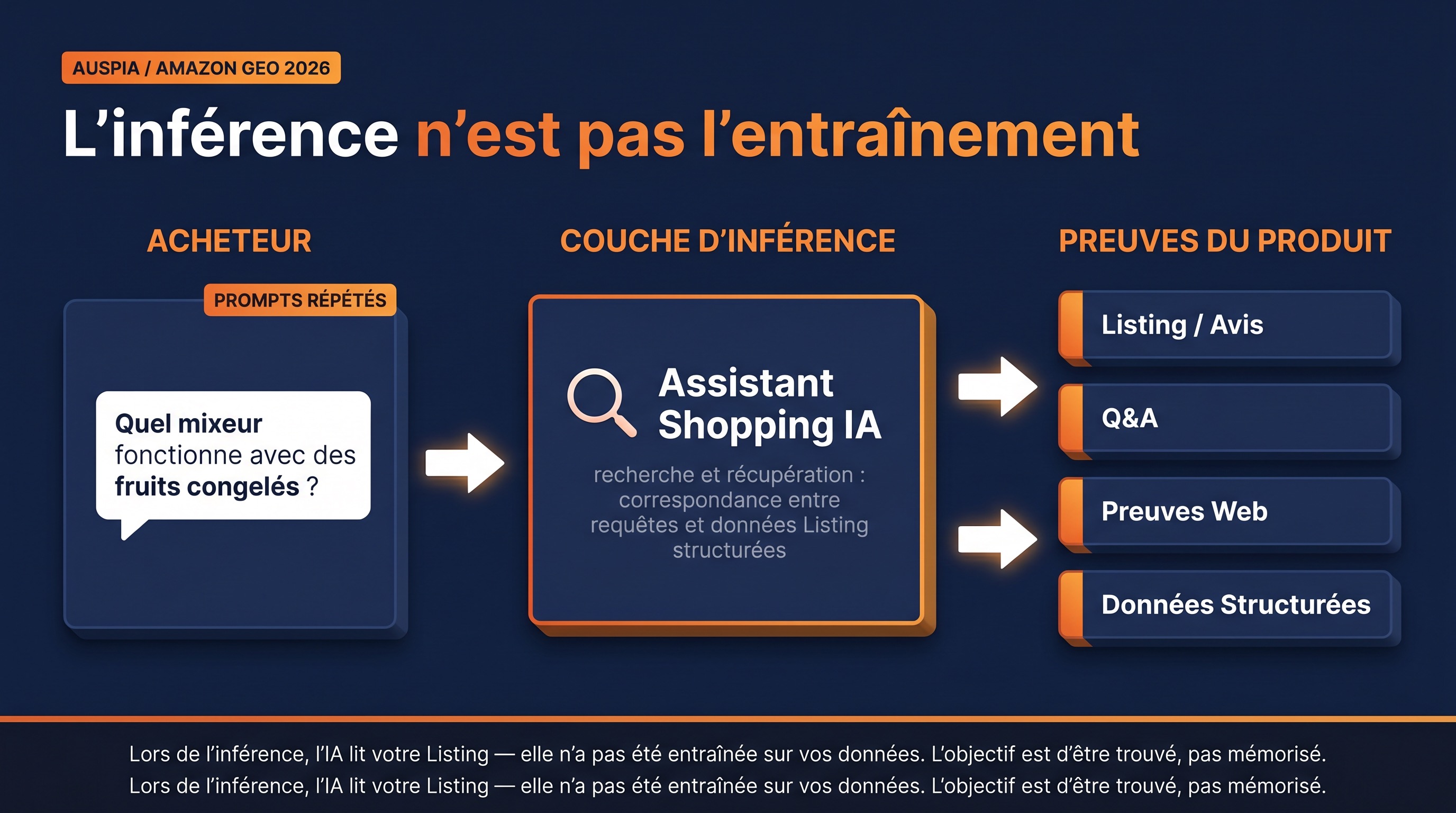 AUSPIA / AMAZON GEO 2026

L’inférence n’est pas l’entraînement

ACHETEUR

PROMPTS RÉPÉTÉS

Quel mixeur fonctionne avec des fruits congelés ?

COUCHE D’INFÉRENCE

Assistant Shopping IA

recherche et récupération : correspondance entre requêtes et données Listing structurées

PREUVES DU PRODUIT

Listing / Avis

Q&A

Preuves Web

Données Structurées

Lors de l’inférence, l’IA lit votre Listing — elle n’a pas été entraînée sur vos données. L’objectif est d’être trouvé, pas mémorisé.
Lors de l’inférence, l’IA lit votre Listing — elle n’a pas été entraînée sur vos données. L’objectif est d’être trouvé, pas mémorisé.